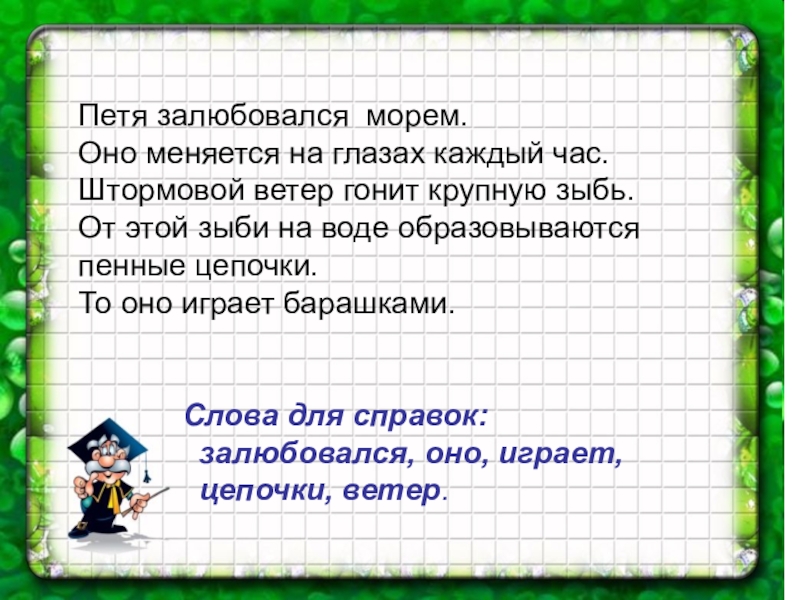 Петя залюбовался морем.
Оно меняется на глазах каждый час.
Штормовой ветер гонит крупную зыбь.
От этой зыби на воде образовываются пенные цепочки.
То оно играет барашками.

Слова для справок:
залюбовался, оно, играет, цепочки, ветер.